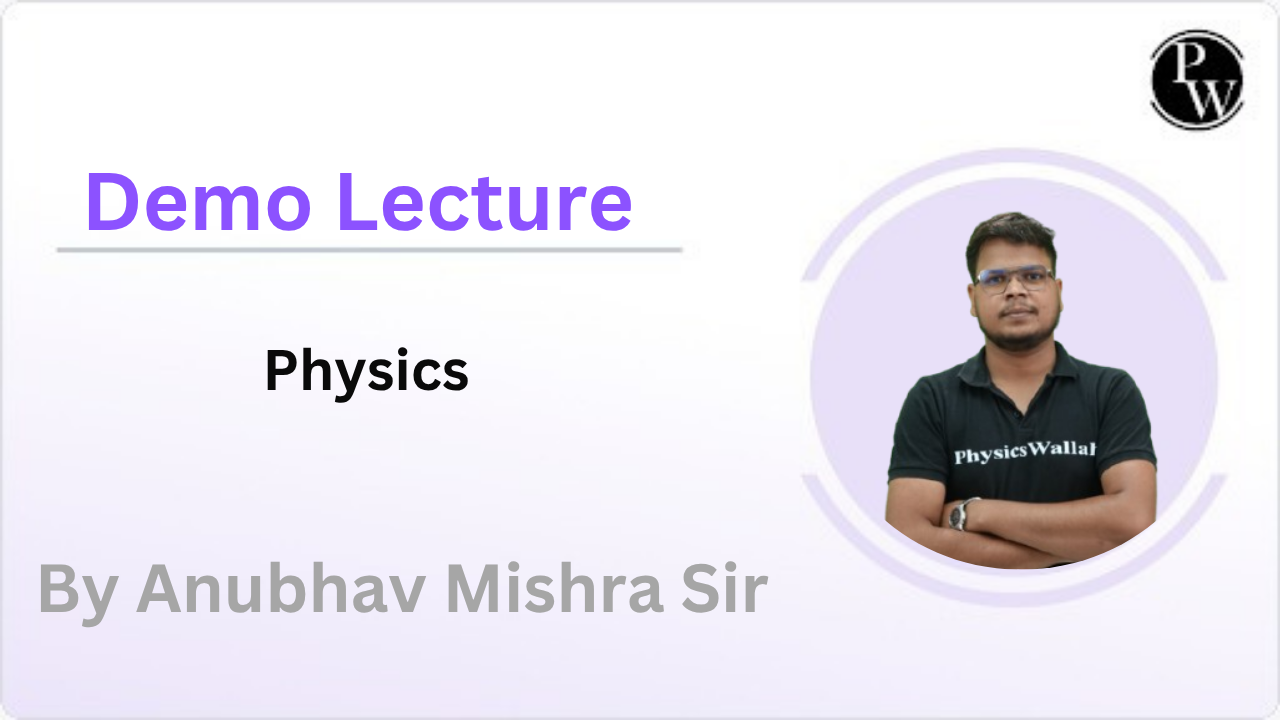 PW

Demo Lecture

Physics

PhysicsWallah

By Anubhav Mishra Sir